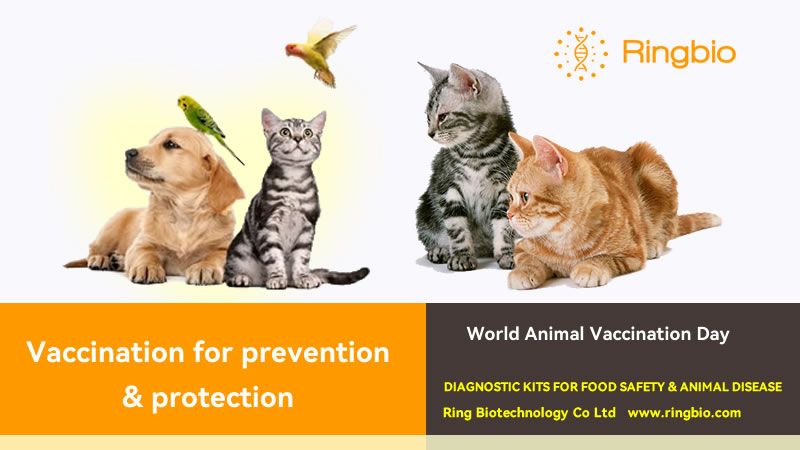 Ringbio

Vaccination for prevention & protection

World Animal Vaccination Day

DIAGNOSTIC KITS FOR FOOD SAFETY & ANIMAL DISEASE

Ring Biotechnology Co Ltd www.ringbio.com